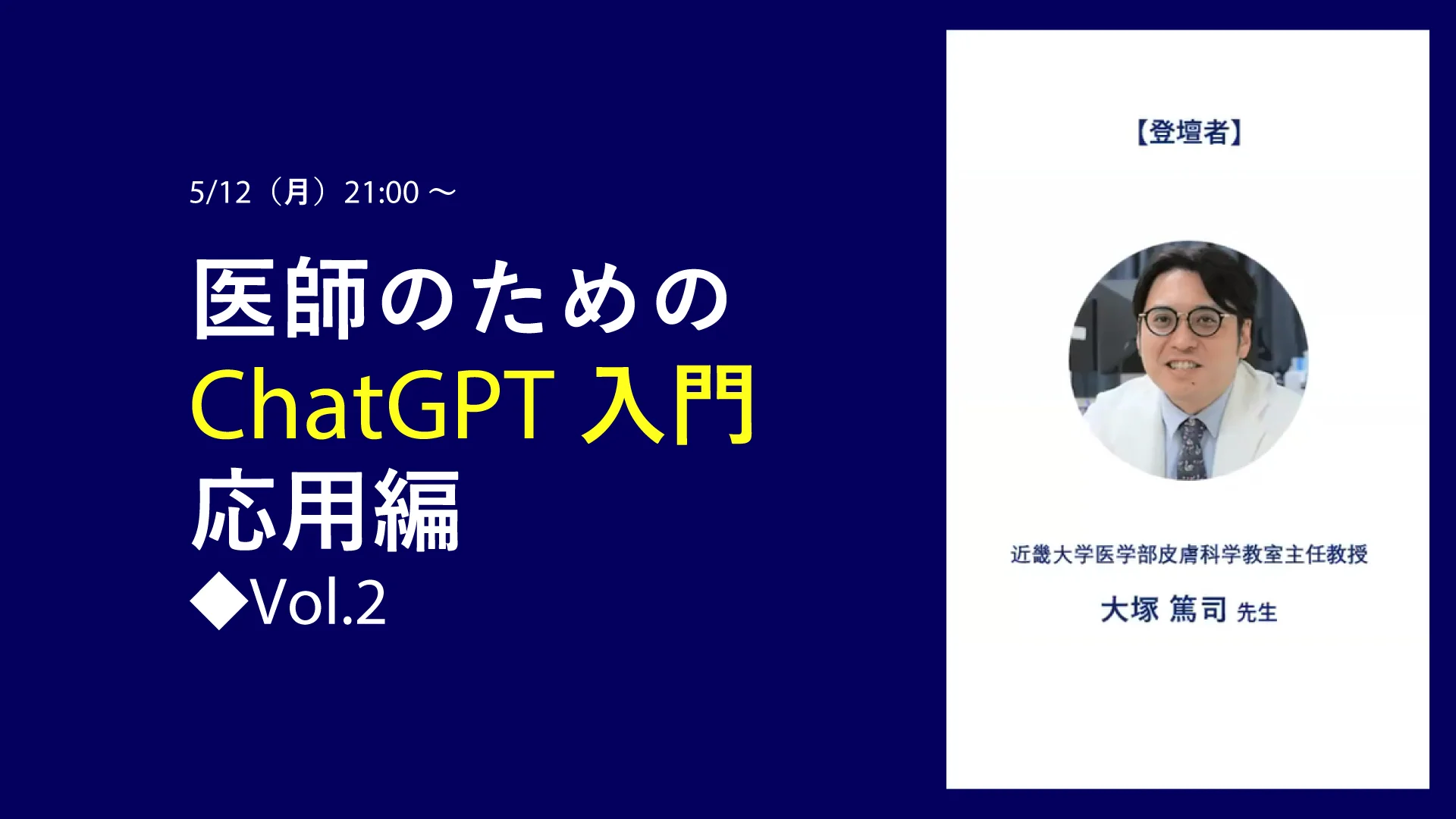 5/12（月）21:00 ～

医師のための
ChatGPT 入門
応用編
◆Vol.2

【登壇者】

近畿大学医学部皮膚科学教室主任教授

大塚 篤司 先生